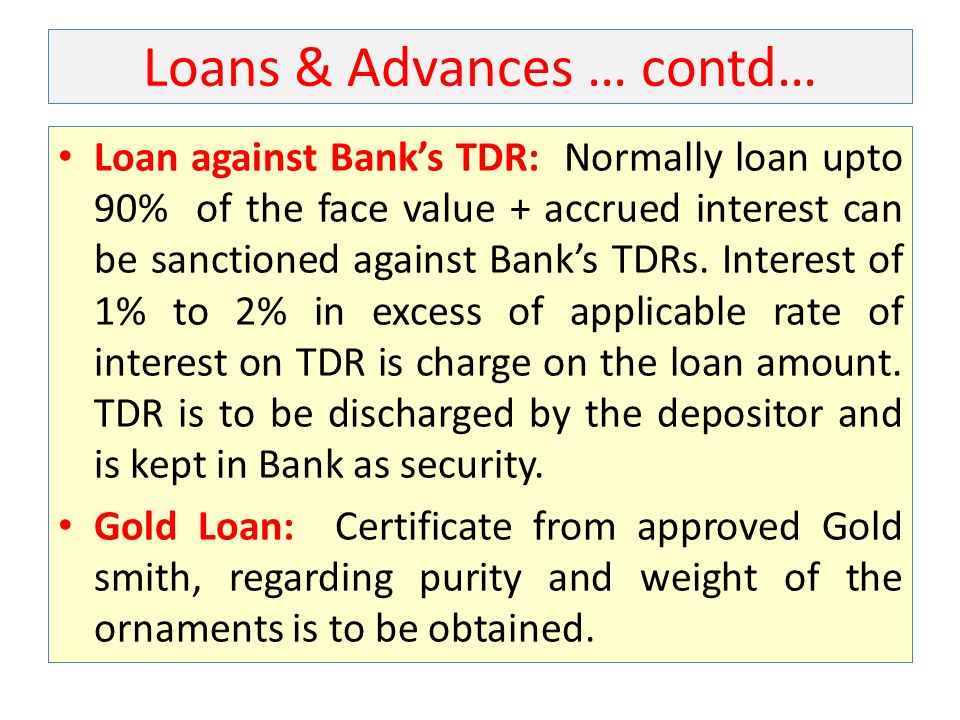 Loans & Advances … contd…

• Loan against Bank's TDR: Normally loan upto 90% of the face value + accrued interest can be sanctioned against Bank's TDRs. Interest of 1% to 2% in excess of applicable rate of interest on TDR is charge on the loan amount. TDR is to be discharged by the depositor and is kept in Bank as security.

• Gold Loan: Certificate from approved Gold smith, regarding purity and weight of the ornaments is to be obtained.